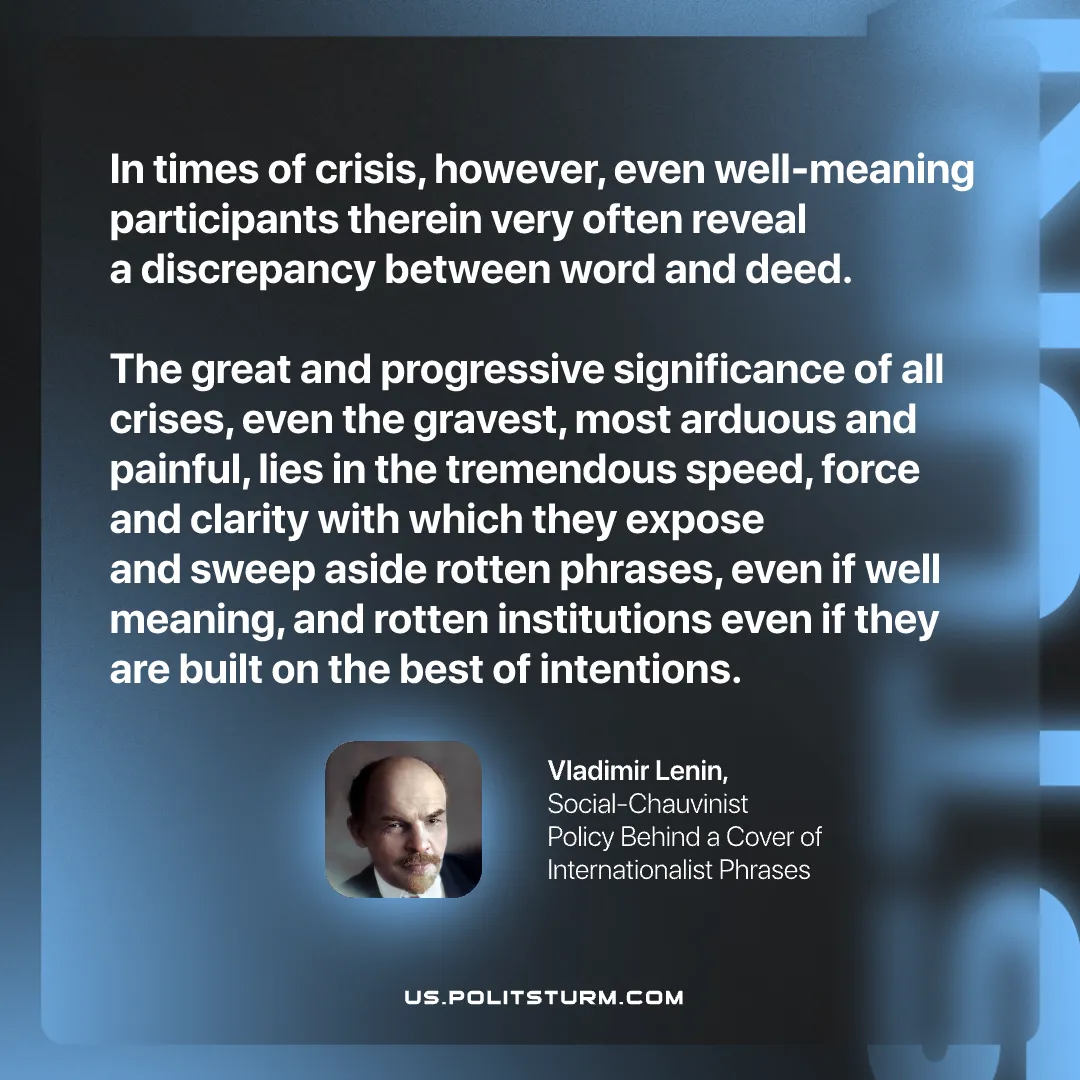 In times of crisis, however, even well-meaning participants therein very often reveal a discrepancy between word and deed.

The great and progressive significance of all crises, even the gravest, most arduous and painful, lies in the tremendous speed, force and clarity with which they expose and sweep aside rotten phrases, even if well meaning, and rotten institutions even if they are built on the best of intentions.

Vladimir Lenin,
Social-Chauvinist Policy Behind a Cover of Internationalist Phrases

US.POLITSTURM.COM